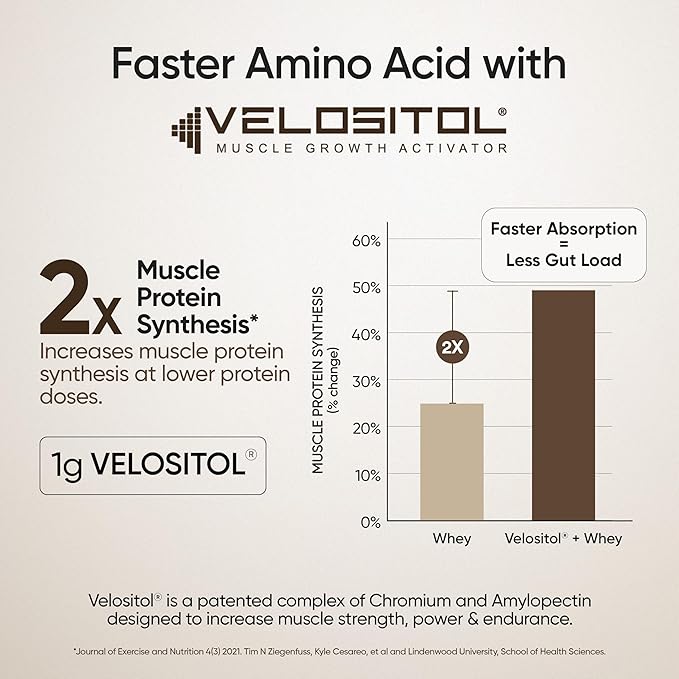 Faster Amino Acid with

VELOSITOL®
MUSCLE GROWTH ACTIVATOR

2x Muscle Protein Synthesis*
Increases muscle protein synthesis at lower protein doses.

1g VELOSITOL®

Faster Absorption = Less Gut Load

MUSCLE PROTEIN SYNTHESIS (% change)

60%
50%
40%
30%
20%
10%
0%

2X

Whey
Velositol® + Whey

Velositol® is a patented complex of Chromium and Amylopectin designed to increase muscle strength, power & endurance.

*Journal of Exercise and Nutrition 4(3) 2021. Tim N Ziegenfuss, Kyle Cesareo, et al and Lindenwood University, School of Health Sciences.